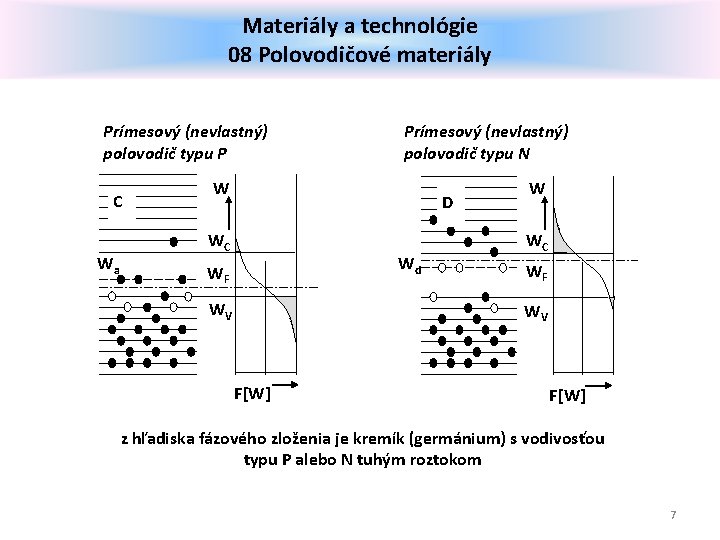 Materiály a technológie
08 Polovodičové materiály

Prímesový (nevlastný) polovodič typu P

C

W

$W_C$

$W_a$

$W_F$

$W_V$

F[W]

Prímesový (nevlastný) polovodič typu N

D

W

$W_C$

$W_d$

$W_F$

$W_V$

F[W]

z hľadiska fázového zloženia je kremík (germánium) s vodivosťou typu P alebo N tuhým roztokom

7